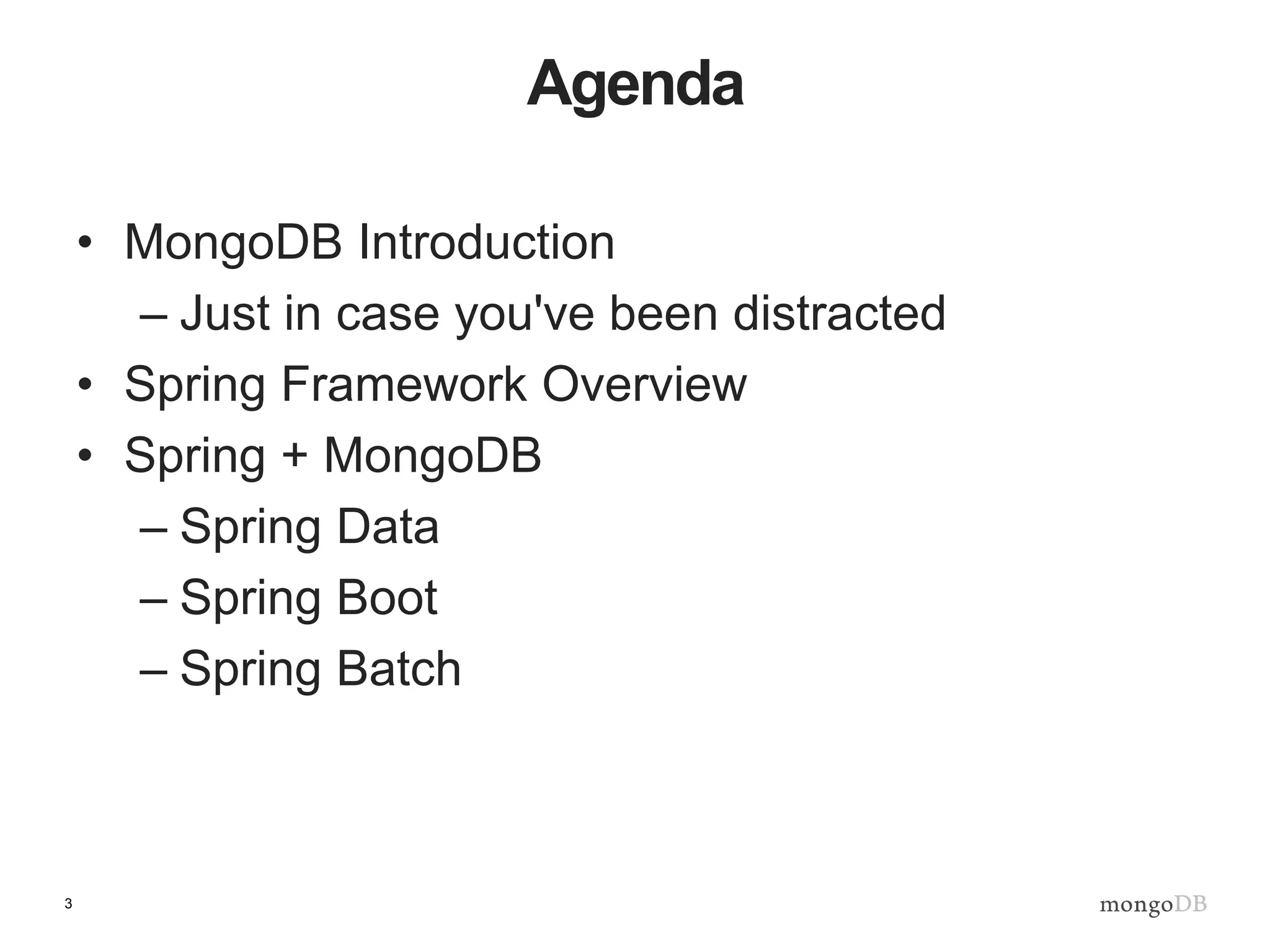 Agenda

• MongoDB Introduction
– Just in case you've been distracted
• Spring Framework Overview
• Spring + MongoDB
– Spring Data
– Spring Boot
– Spring Batch

3

mongoDB